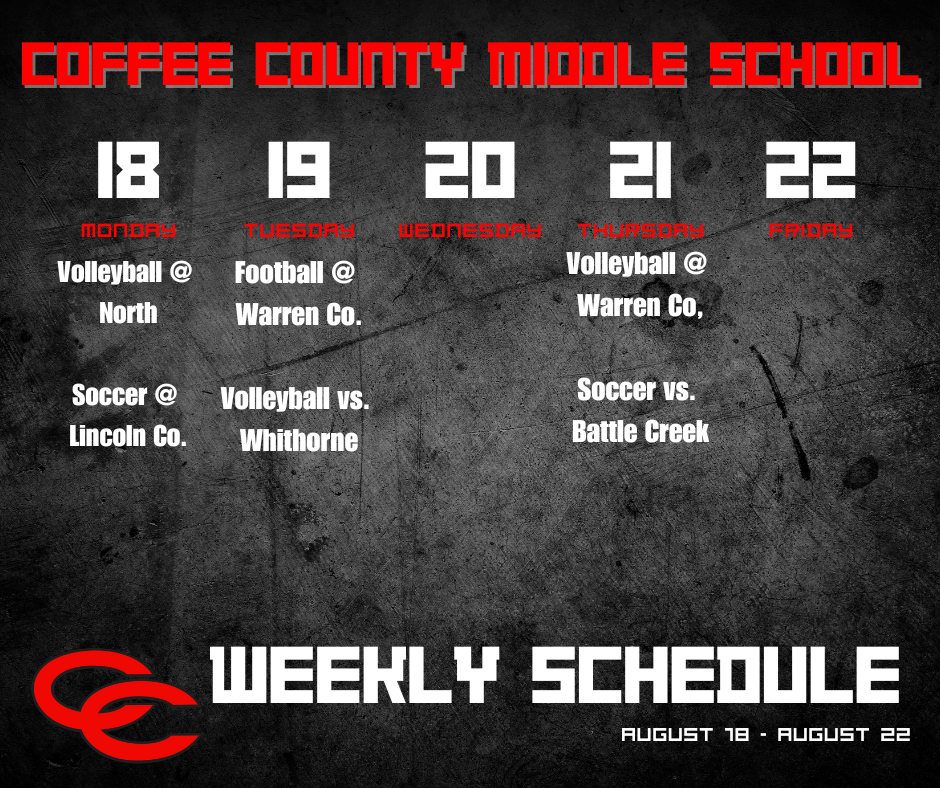 COFFEE COUNTY MIDDLE SCHOOL

18
MONDAY
Volleyball @ North

Soccer @ Lincoln Co.

19
TUESDAY
Football @ Warren Co.

Volleyball vs. Whithorne

20
WEDNESDAY

21
THURSDAY
Volleyball @ Warren Co,

Soccer vs. Battle Creek

22
FRIDAY

CC

WEEKLY SCHEDULE

AUGUST 18 - AUGUST 22